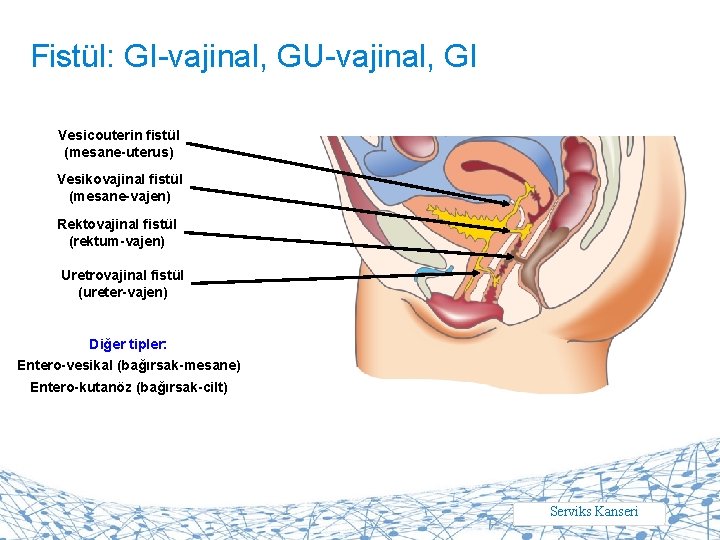 Fistül: GI-vajinal, GU-vajinal, GI

Vesicouterin fistül
(mesane-uterus)

Vesikovajinal fistül
(mesane-vajen)

Rektovajinal fistül
(rektum-vajen)

Uretrovajinal fistül
(ureter-vajen)

Diğer tipler:
Entero-vesikal (bağırsak-mesane)
Entero-kutanöz (bağırsak-cilt)

Serviks Kanseri